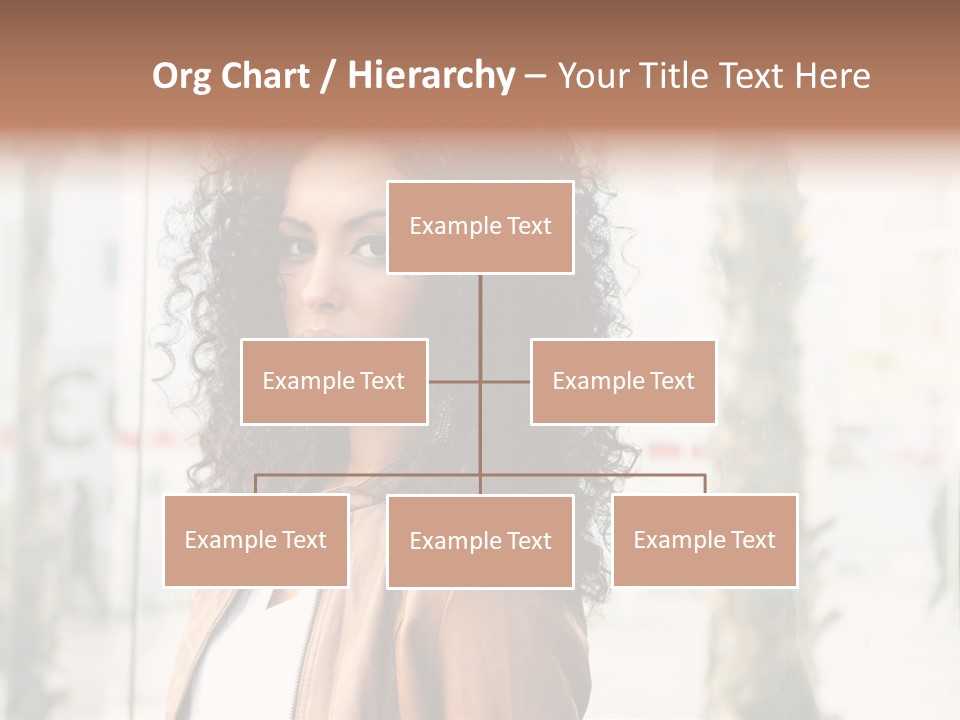 Org Chart / Hierarchy – Your Title Text Here

Example Text

Example Text

Example Text

Example Text

Example Text

Example Text